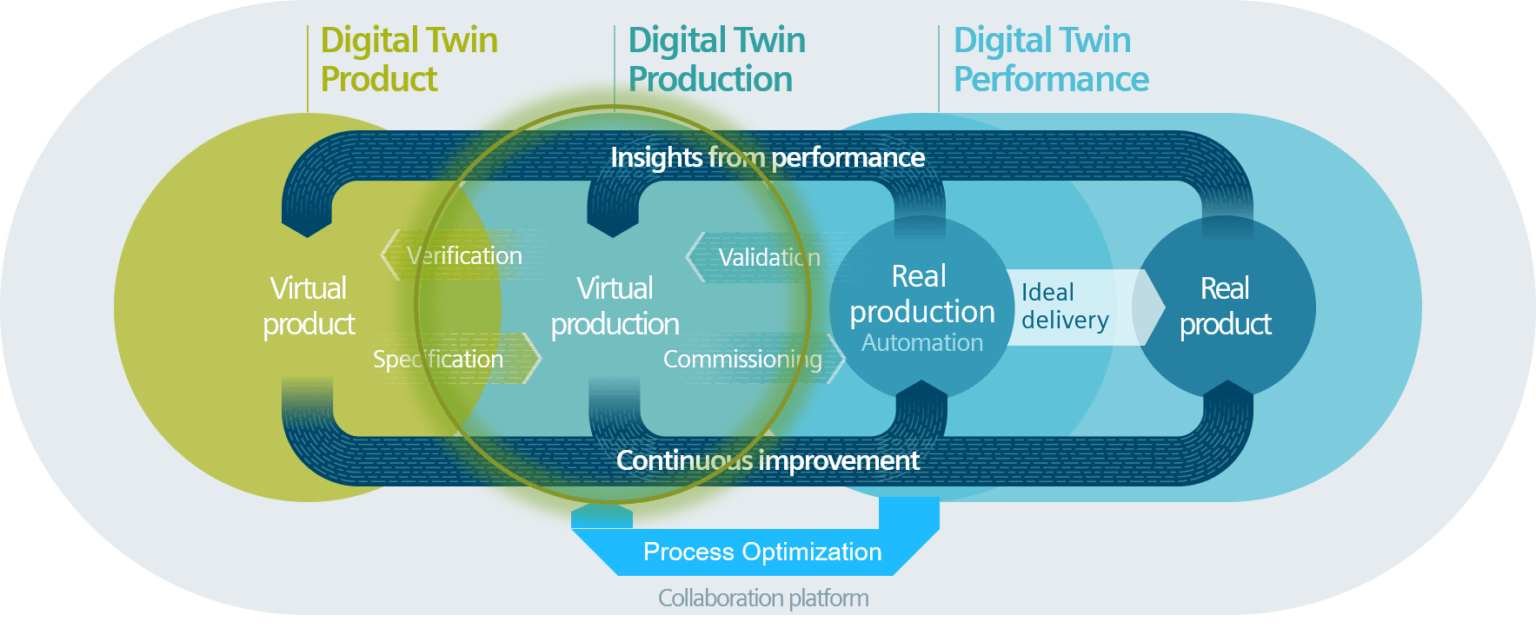 Digital Twin Product

Digital Twin Production

Digital Twin Performance

Insights from performance

Verification

Validation

Virtual product

Virtual production

Real production
Automation

Ideal delivery

Real product

Specification

Commissioning

Continuous improvement

Process Optimization

Collaboration platform